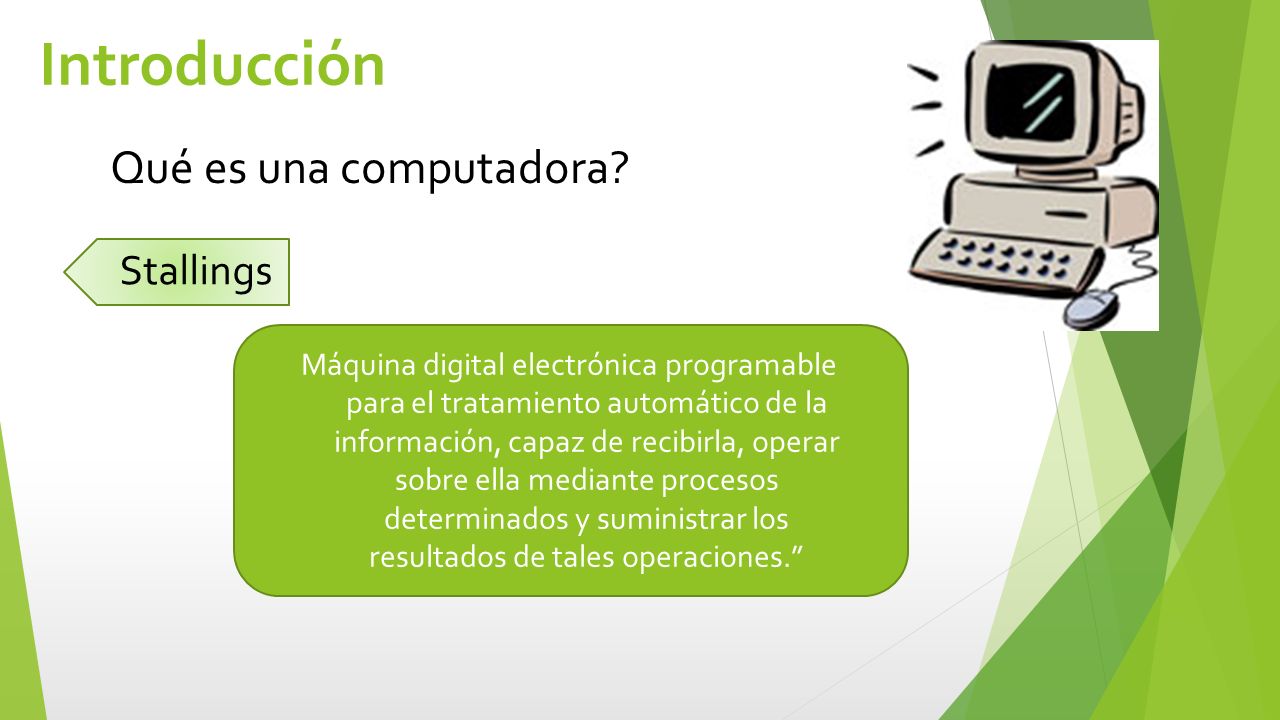 Introducción

Qué es una computadora?

Stallings

Máquina digital electrónica programable para el tratamiento automático de la información, capaz de recibirla, operar sobre ella mediante procesos determinados y suministrar los resultados de tales operaciones.”